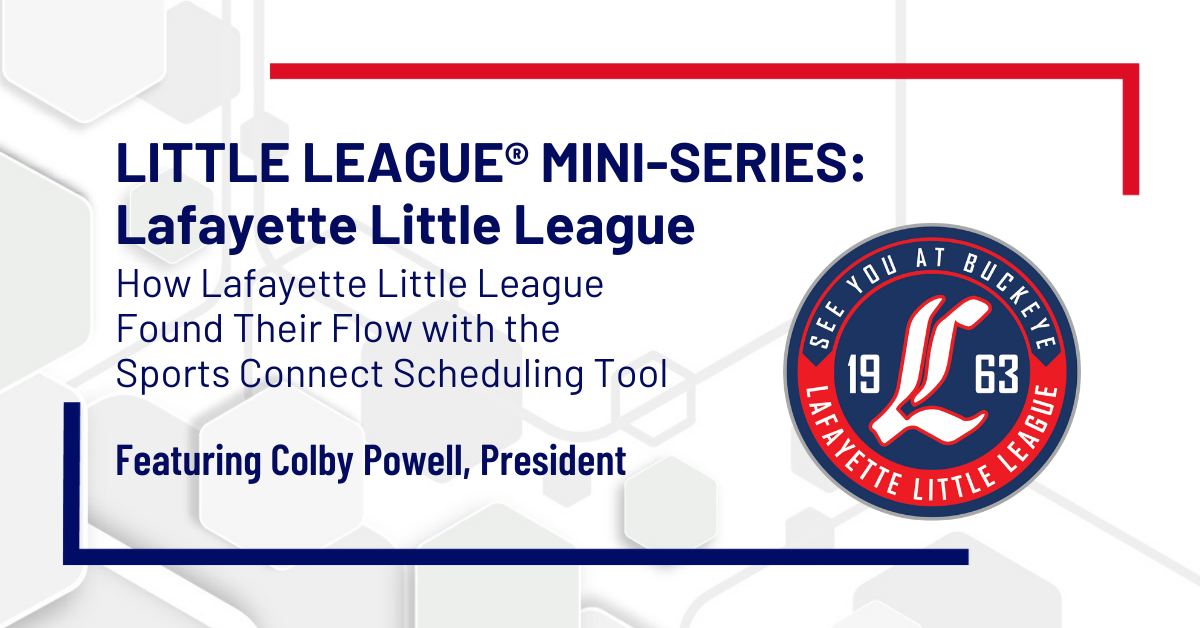 LITTLE LEAGUE® MINI-SERIES:
Lafayette Little League

How Lafayette Little League Found Their Flow with the Sports Connect Scheduling Tool

Featuring Colby Powell, President

SEE YOU AT BUCKEYE
19 L 63
LAFAYETTE LITTLE LEAGUE